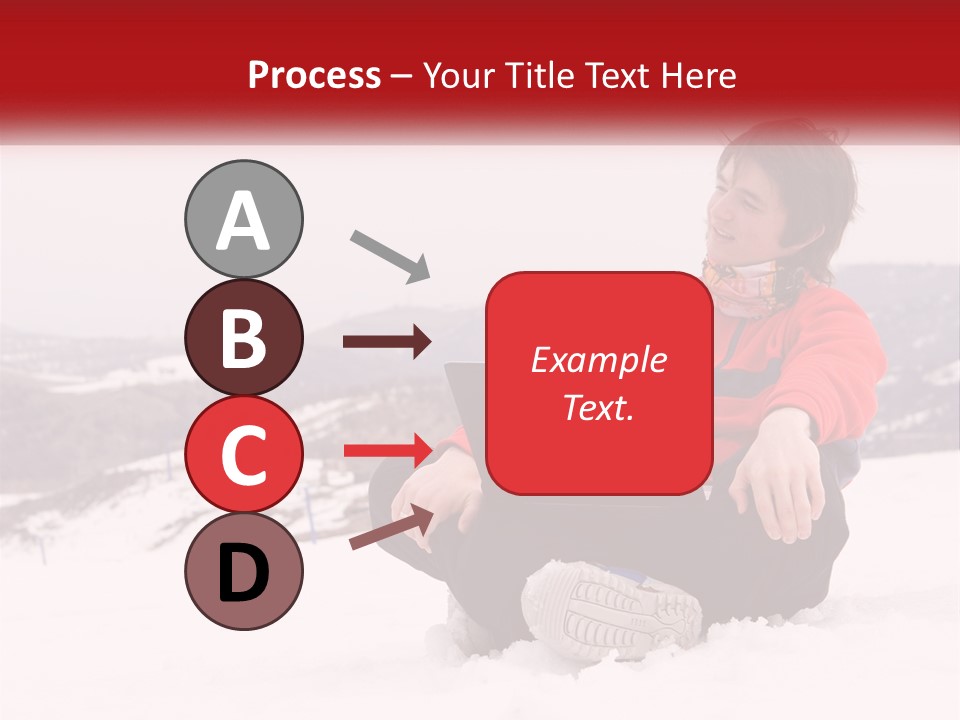 Process – Your Title Text Here

A

B

C

D

Example Text.